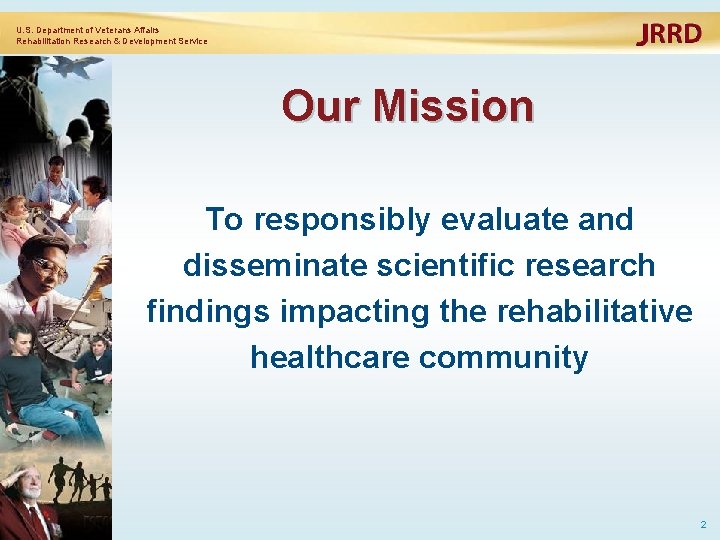 U.S. Department of Veterans Affairs
Rehabilitation Research & Development Service

JRRD

Our Mission

To responsibly evaluate and disseminate scientific research findings impacting the rehabilitative healthcare community

2